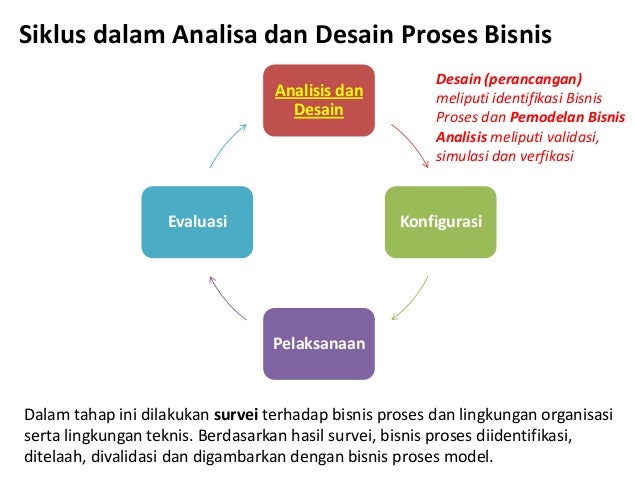 Siklus dalam Analisa dan Desain Proses Bisnis

Analisis dan Desain

Desain (perancangan) meliputi identifikasi Bisnis Proses dan Pemodelan Bisnis
Analisis meliputi validasi, simulasi dan verfikasi

Evaluasi

Konfigurasi

Pelaksanaan

Dalam tahap ini dilakukan survei terhadap bisnis proses dan lingkungan organisasi serta lingkungan teknis. Berdasarkan hasil survei, bisnis proses diidentifikasi, ditelaah, divalidasi dan digambarkan dengan bisnis proses model.